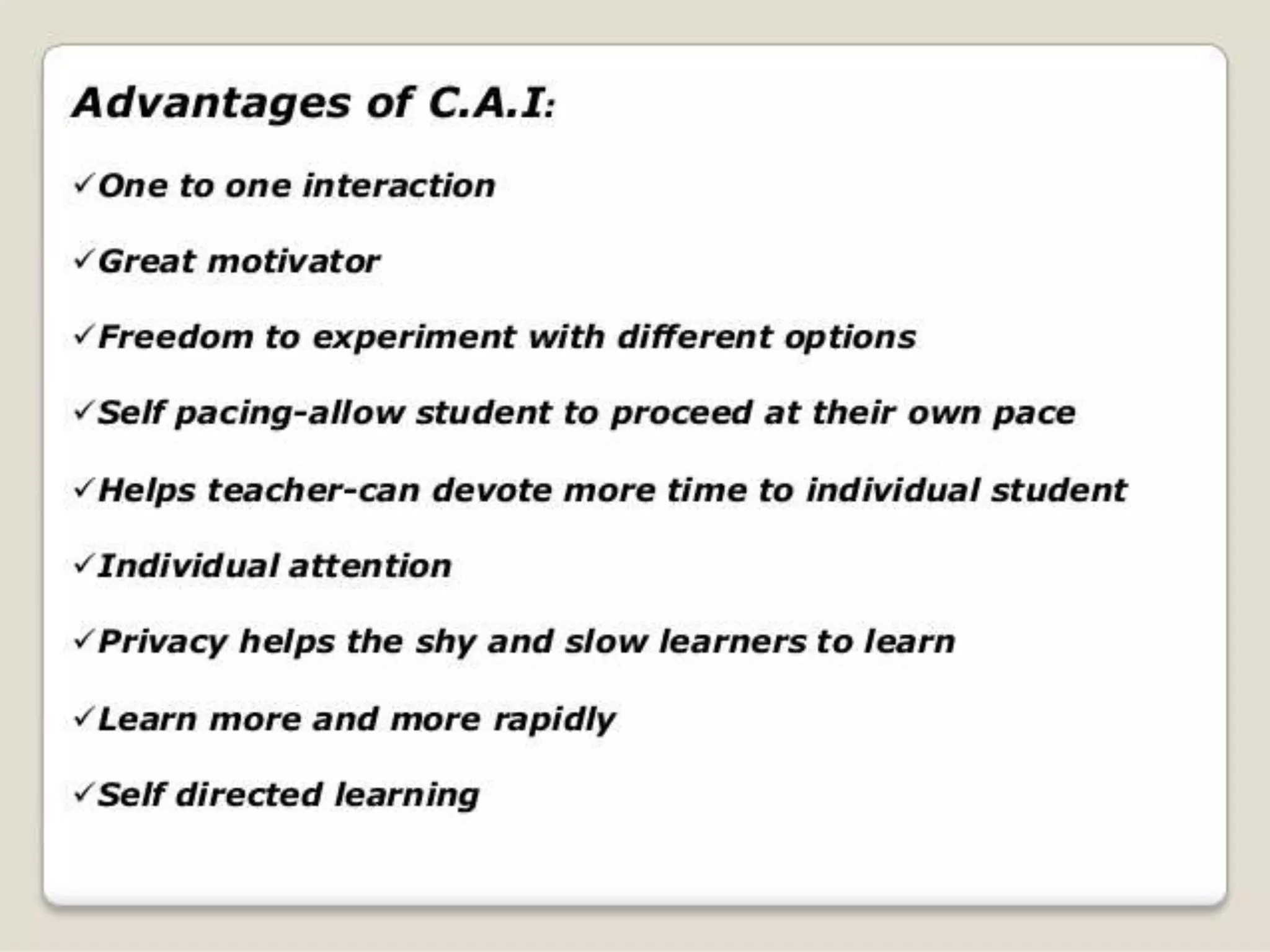 Advantages of C.A.I:

✓One to one interaction

✓Great motivator

✓Freedom to experiment with different options

✓Self pacing-allow student to proceed at their own pace

✓Helps teacher-can devote more time to individual student

✓Individual attention

✓Privacy helps the shy and slow learners to learn

✓Learn more and more rapidly

✓Self directed learning